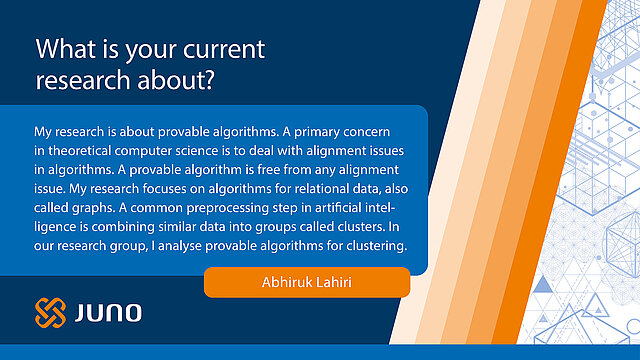 What is your current research about?

My research is about provable algorithms. A primary concern in theoretical computer science is to deal with alignment issues in algorithms. A provable algorithm is free from any alignment issue. My research focuses on algorithms for relational data, also called graphs. A common preprocessing step in artificial intelligence is combining similar data into groups called clusters. In our research group, I analyse provable algorithms for clustering.

Abhiruk Lahiri

JUNO